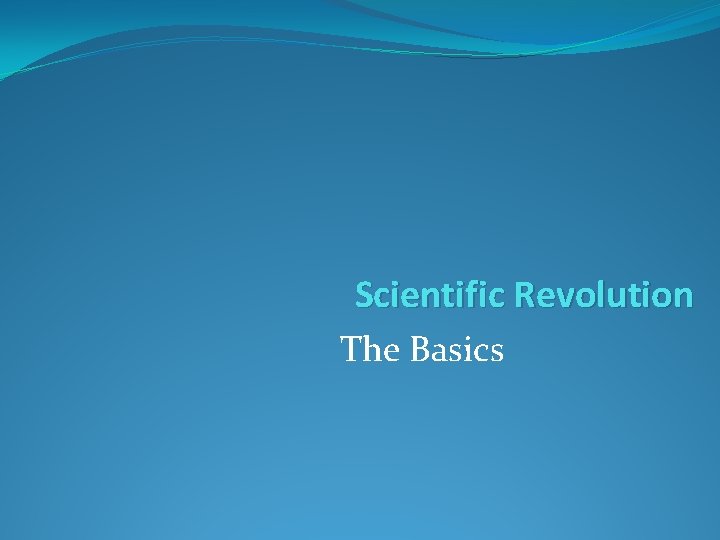 Scientific Revolution

The Basics